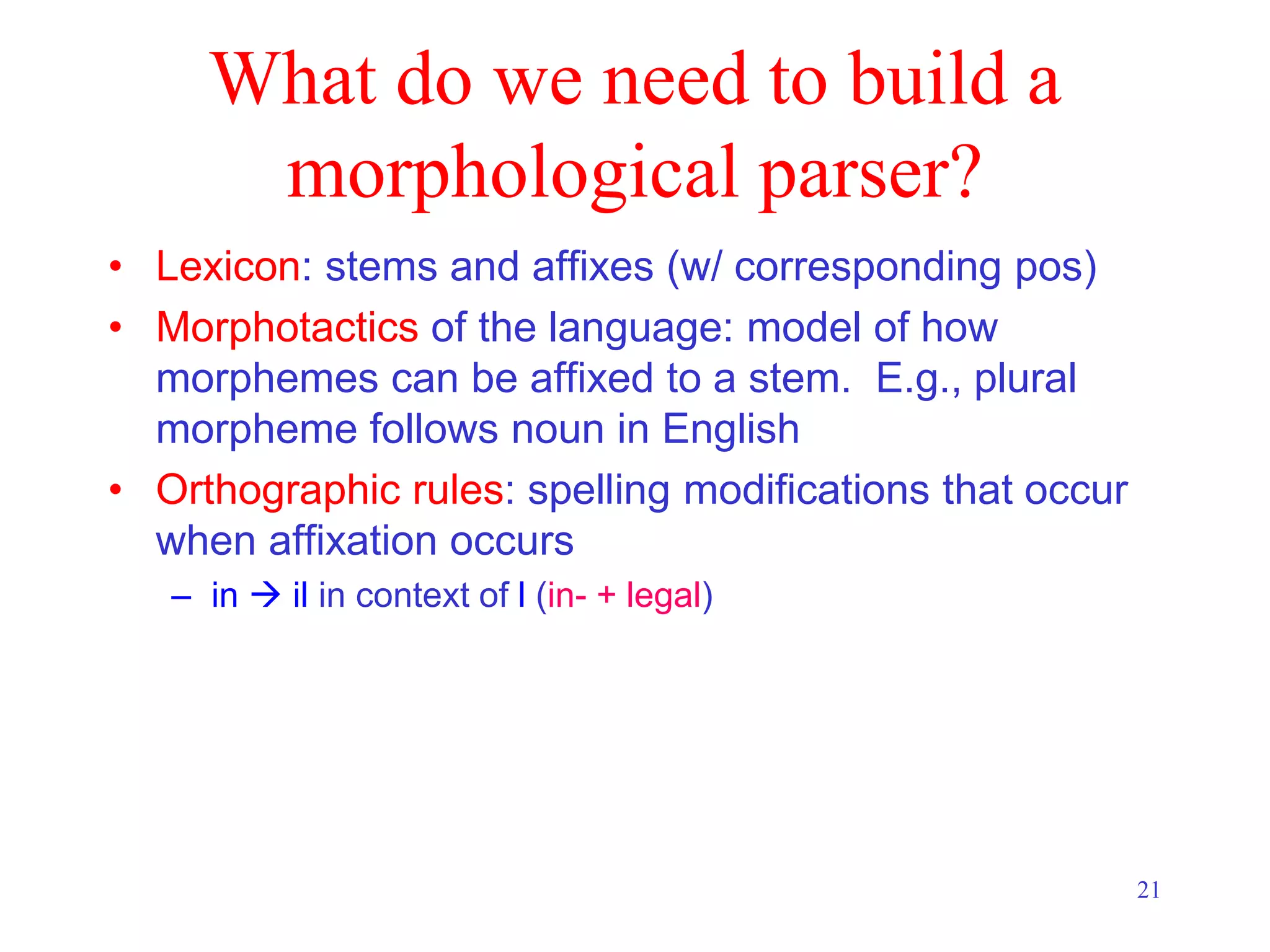 What do we need to build a morphological parser?

• Lexicon: stems and affixes (w/ corresponding pos)
• Morphotactics of the language: model of how morphemes can be affixed to a stem. E.g., plural morpheme follows noun in English
• Orthographic rules: spelling modifications that occur when affixation occurs
– in → il in context of l (in- + legal)

21